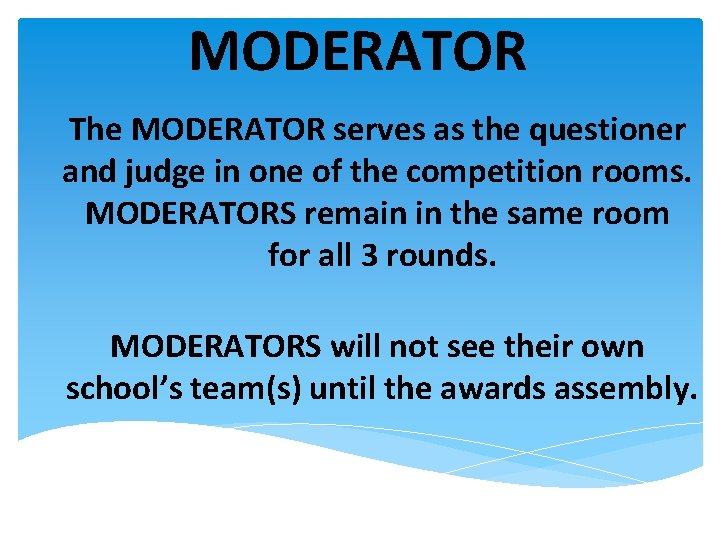 MODERATOR

The MODERATOR serves as the questioner and judge in one of the competition rooms. MODERATORS remain in the same room for all 3 rounds.

MODERATORS will not see their own school's team(s) until the awards assembly.